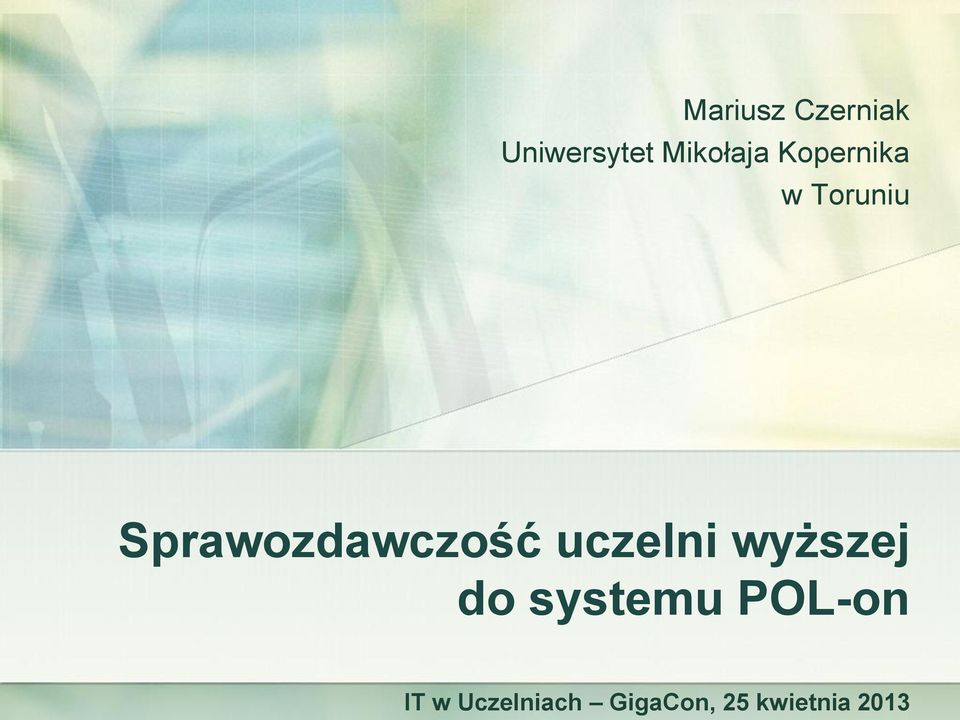 Mariusz Czerniak
Uniwersytet Mikołaja Kopernika
w Toruniu

Sprawozdawczość uczelni wyższej do systemu POL-on

IT w Uczelniach – GigaCon, 25 kwietnia 2013